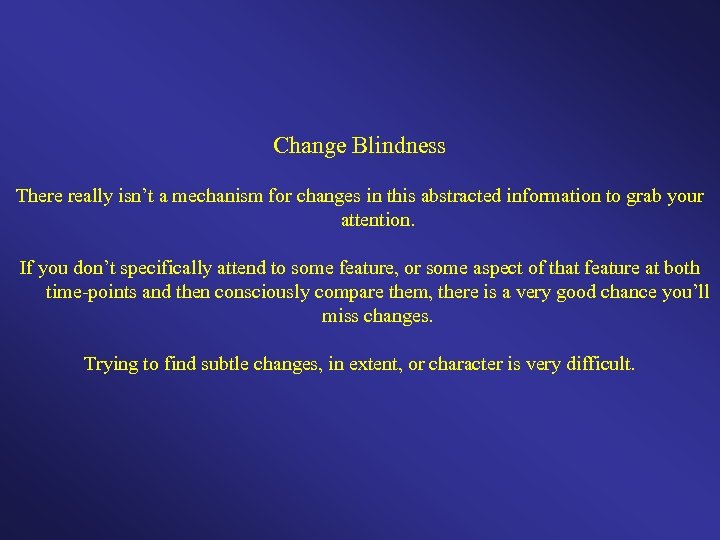 Change Blindness

There really isn’t a mechanism for changes in this abstracted information to grab your attention.

If you don’t specifically attend to some feature, or some aspect of that feature at both time-points and then consciously compare them, there is a very good chance you’ll miss changes.

Trying to find subtle changes, in extent, or character is very difficult.